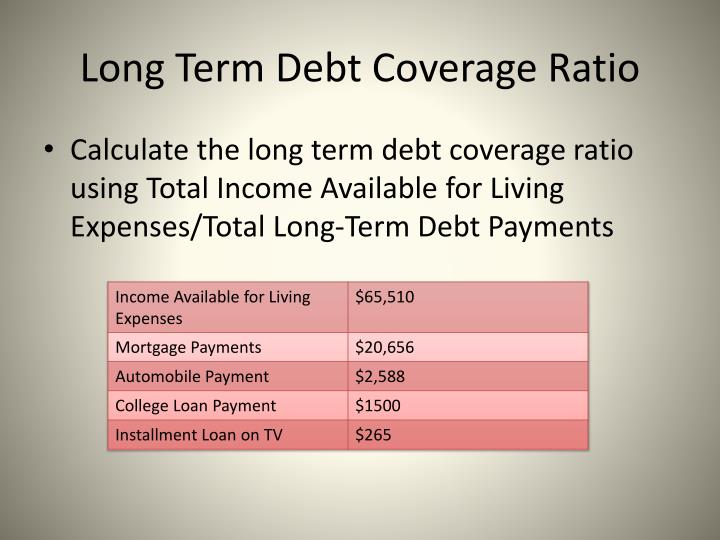 Long Term Debt Coverage Ratio

• Calculate the long term debt coverage ratio using Total Income Available for Living Expenses/Total Long-Term Debt Payments

| Income Available for Living Expenses | \$65,510 |
|---|---|
| Mortgage Payments | \$20,656 |
| Automobile Payment | \$2,588 |
| College Loan Payment | \$1500 |
| Installment Loan on TV | \$265 |